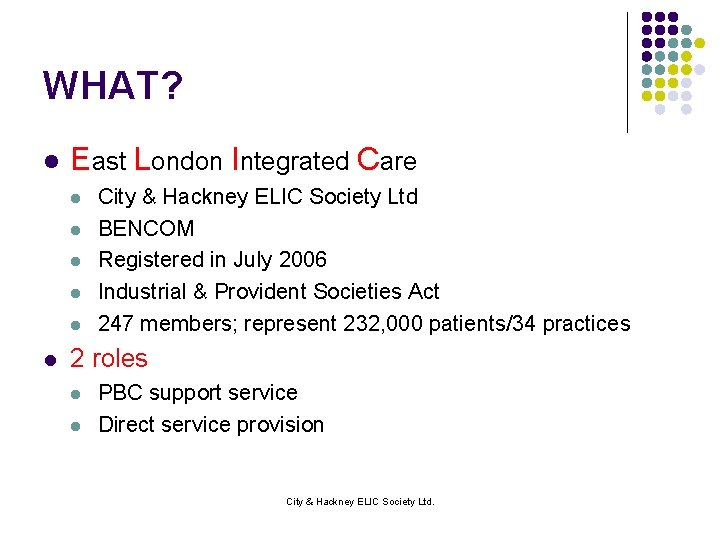 WHAT?

- East London Integrated Care
  - City & Hackney ELIC Society Ltd
  - BENCOM
  - Registered in July 2006
  - Industrial & Provident Societies Act
  - 247 members; represent 232,000 patients/34 practices
- 2 roles
  - PBC support service
  - Direct service provision

City & Hackney ELIC Society Ltd.